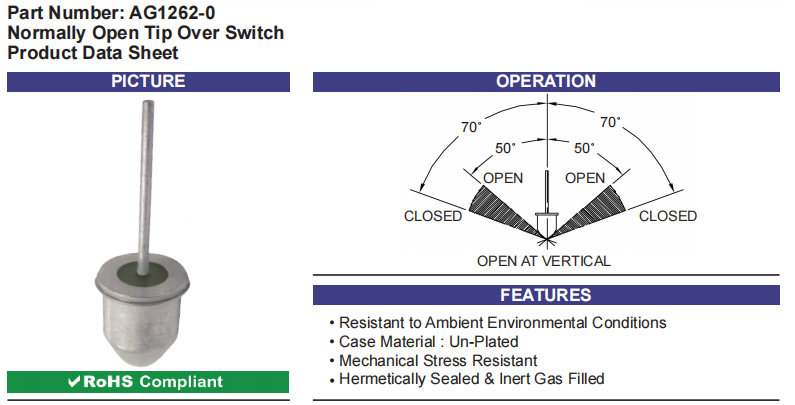 Part Number: AG1262-0
Normally Open Tip Over Switch
Product Data Sheet

PICTURE

✔RoHS Compliant

OPERATION

70°
70°
50°
50°
OPEN
OPEN
CLOSED
CLOSED
OPEN AT VERTICAL

FEATURES

• Resistant to Ambient Environmental Conditions
• Case Material : Un-Plated
• Mechanical Stress Resistant
• Hermetically Sealed & Inert Gas Filled